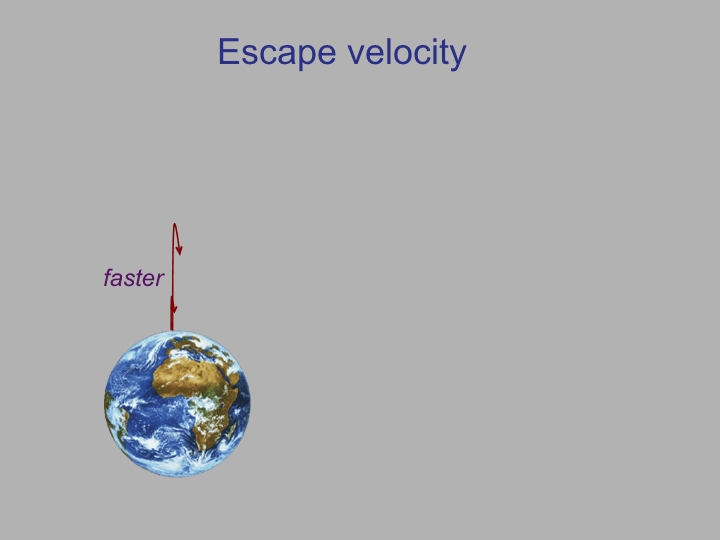 Escape velocity

faster